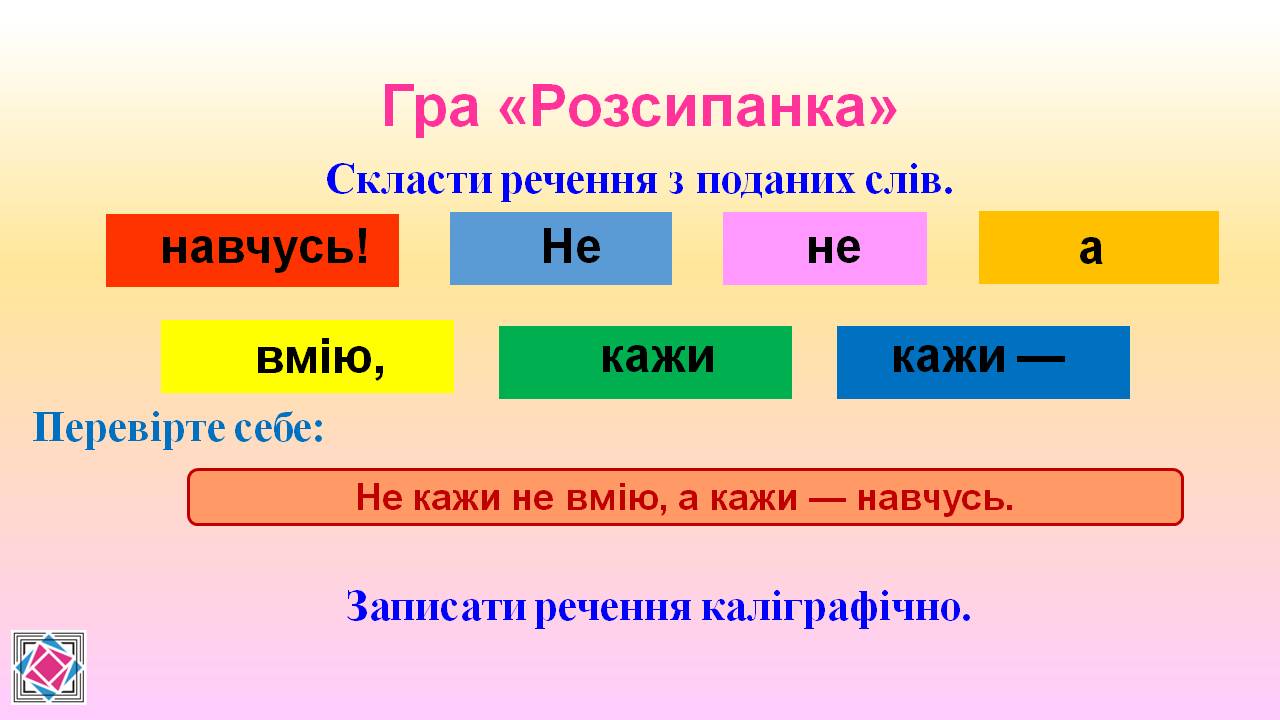 Гра «Розсипанка»

Скласти речення з поданих слів.

навчусь!

Не

не

а

вмію,

кажи

кажи —

Перевірте себе:

Не кажи не вмію, а кажи — навчусь.

Записати речення каліграфічно.